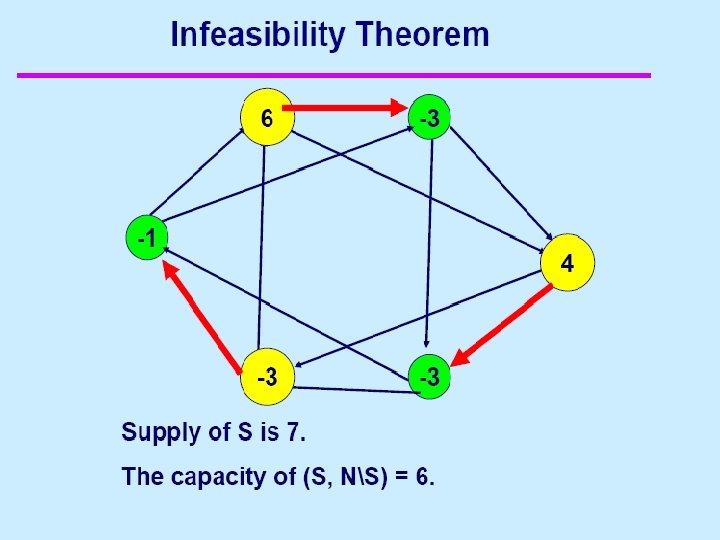 Infeasibility Theorem

6

-3

-1

4

-3

-3

Supply of S is 7.

The capacity of (S, N\S) = 6.